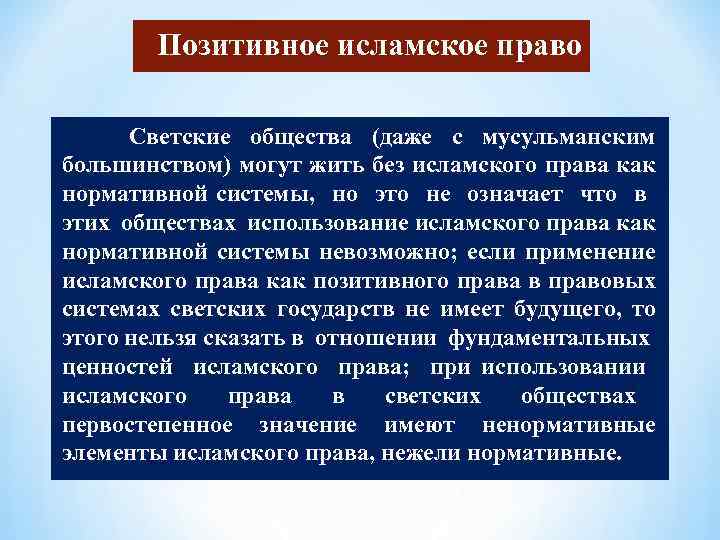 Позитивное исламское право

Светские общества (даже с мусульманским большинством) могут жить без исламского права как нормативной системы, но это не означает что в этих обществах использование исламского права как нормативной системы невозможно; если применение исламского права как позитивного права в правовых системах светских государств не имеет будущего, то этого нельзя сказать в отношении фундаментальных ценностей исламского права; при использовании исламского права в светских обществах первостепенное значение имеют ненормативные элементы исламского права, нежели нормативные.